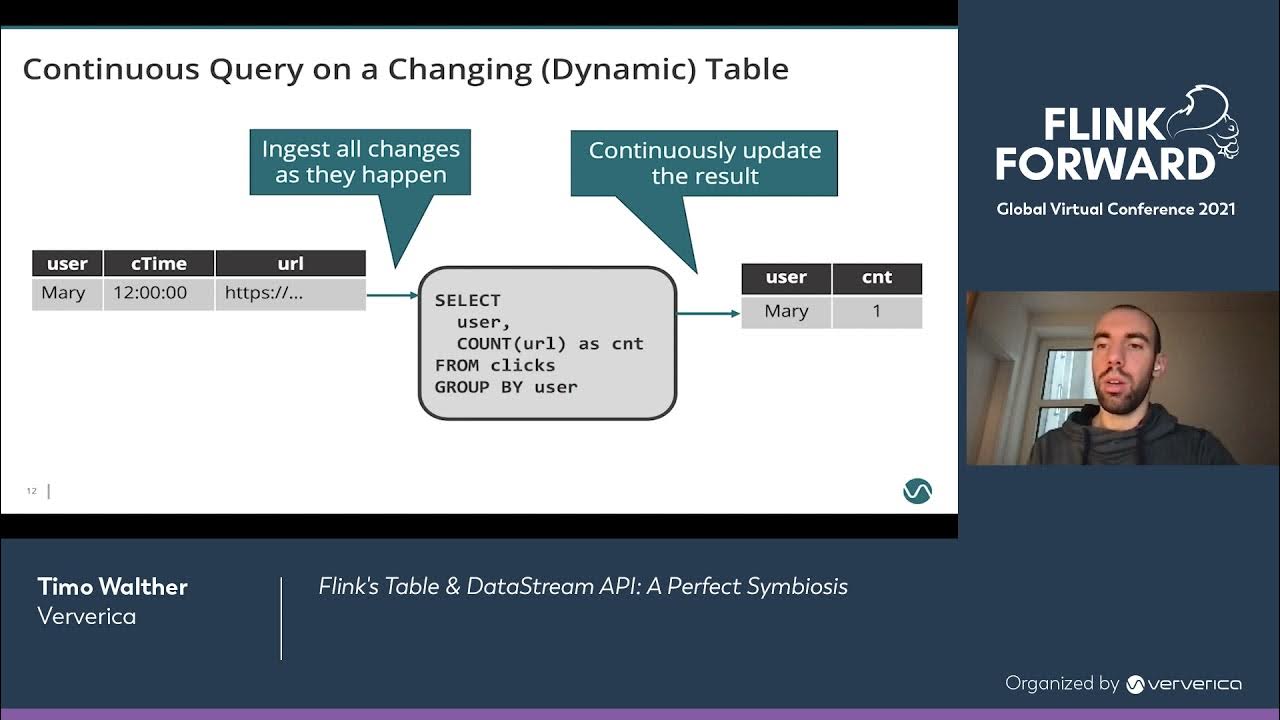 Continuous Query on a Changing (Dynamic) Table

Ingest all changes as they happen

Continuously update the result

| user | cTime | url |
|---|---|---|
| Mary | 12:00:00 | https://... |

SELECT
  user,
  COUNT(url) as cnt
FROM clicks
GROUP BY user

| user | cnt |
|---|---|
| Mary | 1 |

12

FLINK FORWARD
Global Virtual Conference 2021

Timo Walther
Ververica

Flink's Table & DataStream API: A Perfect Symbiosis

Organized by ververica